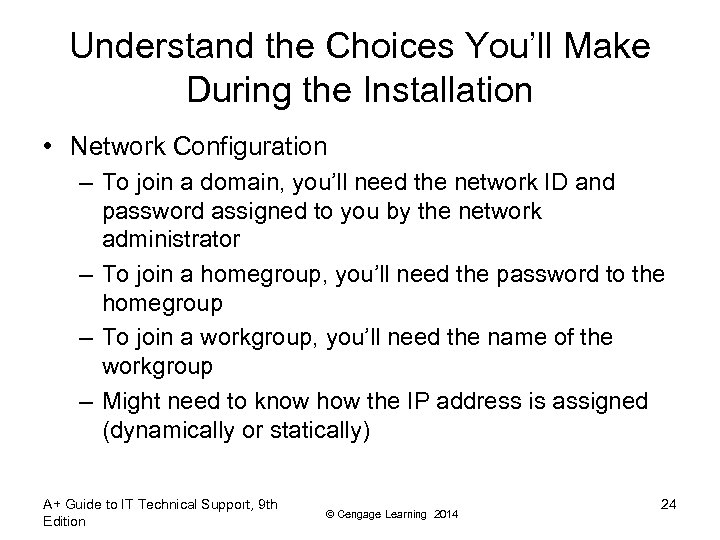 Understand the Choices You'll Make During the Installation

• Network Configuration
– To join a domain, you'll need the network ID and password assigned to you by the network administrator
– To join a homegroup, you'll need the password to the homegroup
– To join a workgroup, you'll need the name of the workgroup
– Might need to know how the IP address is assigned (dynamically or statically)

A+ Guide to IT Technical Support, 9th Edition

© Cengage Learning 2014

24